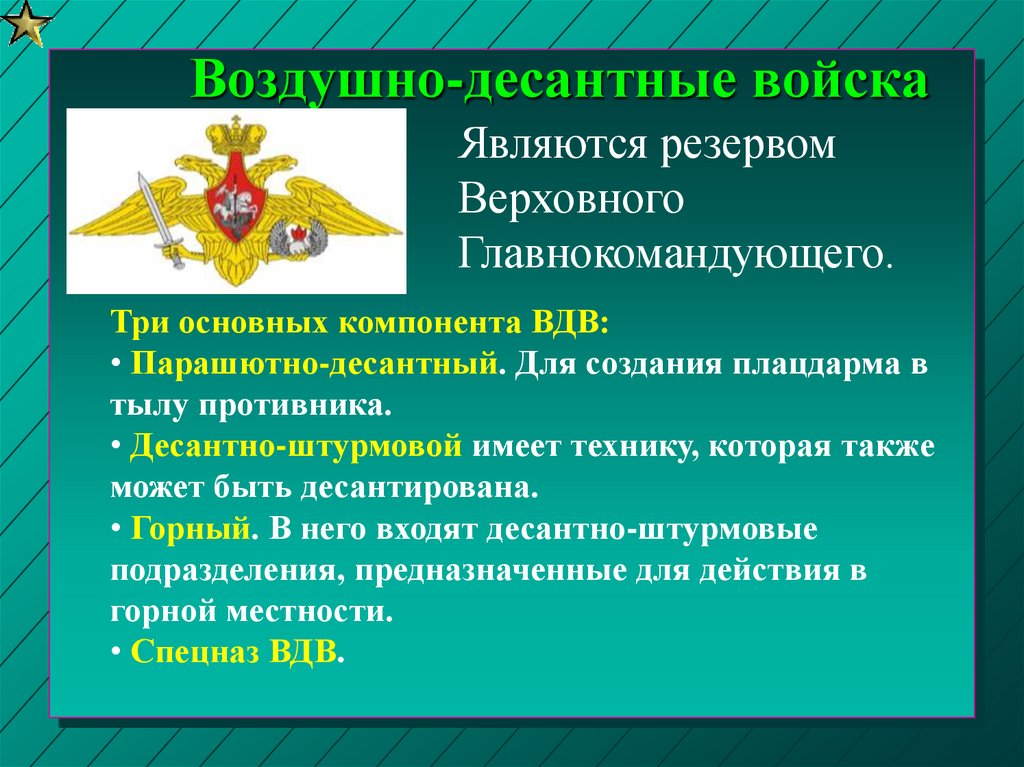 Воздушно-десантные войска

Являются резервом Верховного Главнокомандующего.

Три основных компонента ВДВ:
• Парашютно-десантный. Для создания плацдарма в тылу противника.
• Десантно-штурмовой имеет технику, которая также может быть десантирована.
• Горный. В него входят десантно-штурмовые подразделения, предназначенные для действия в горной местности.
• Спецназ ВДВ.